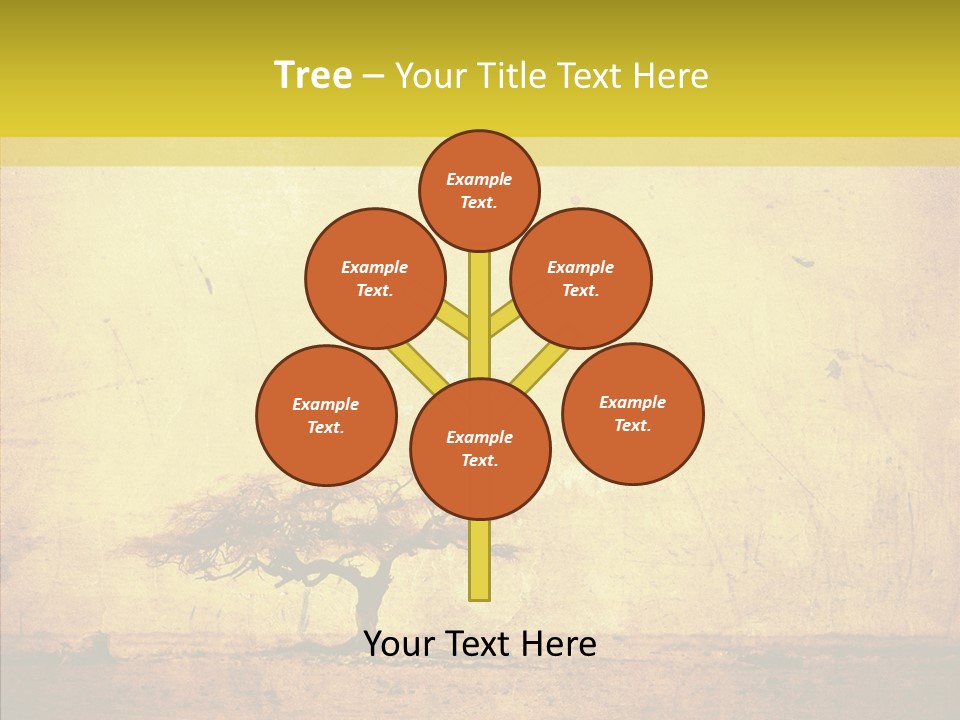 Tree – Your Title Text Here

Example Text.

Example Text.

Example Text.

Example Text.

Example Text.

Example Text.

Your Text Here